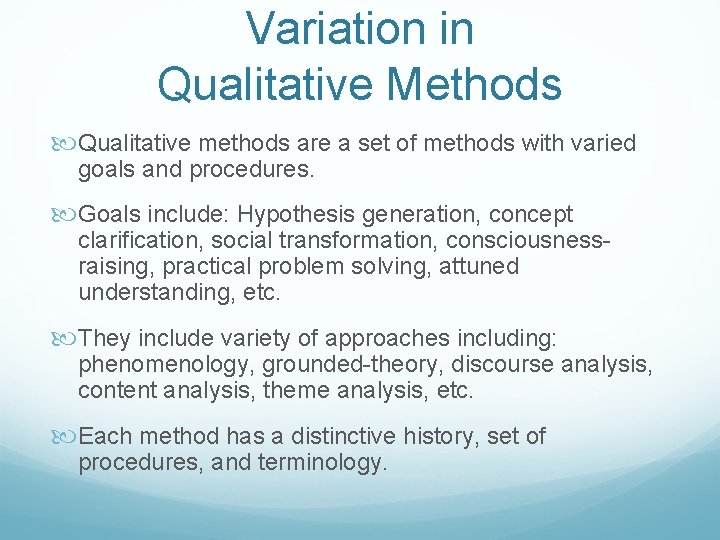 Variation in Qualitative Methods

Qualitative methods are a set of methods with varied goals and procedures.

Goals include: Hypothesis generation, concept clarification, social transformation, consciousness-raising, practical problem solving, attuned understanding, etc.

They include variety of approaches including: phenomenology, grounded-theory, discourse analysis, content analysis, theme analysis, etc.

Each method has a distinctive history, set of procedures, and terminology.